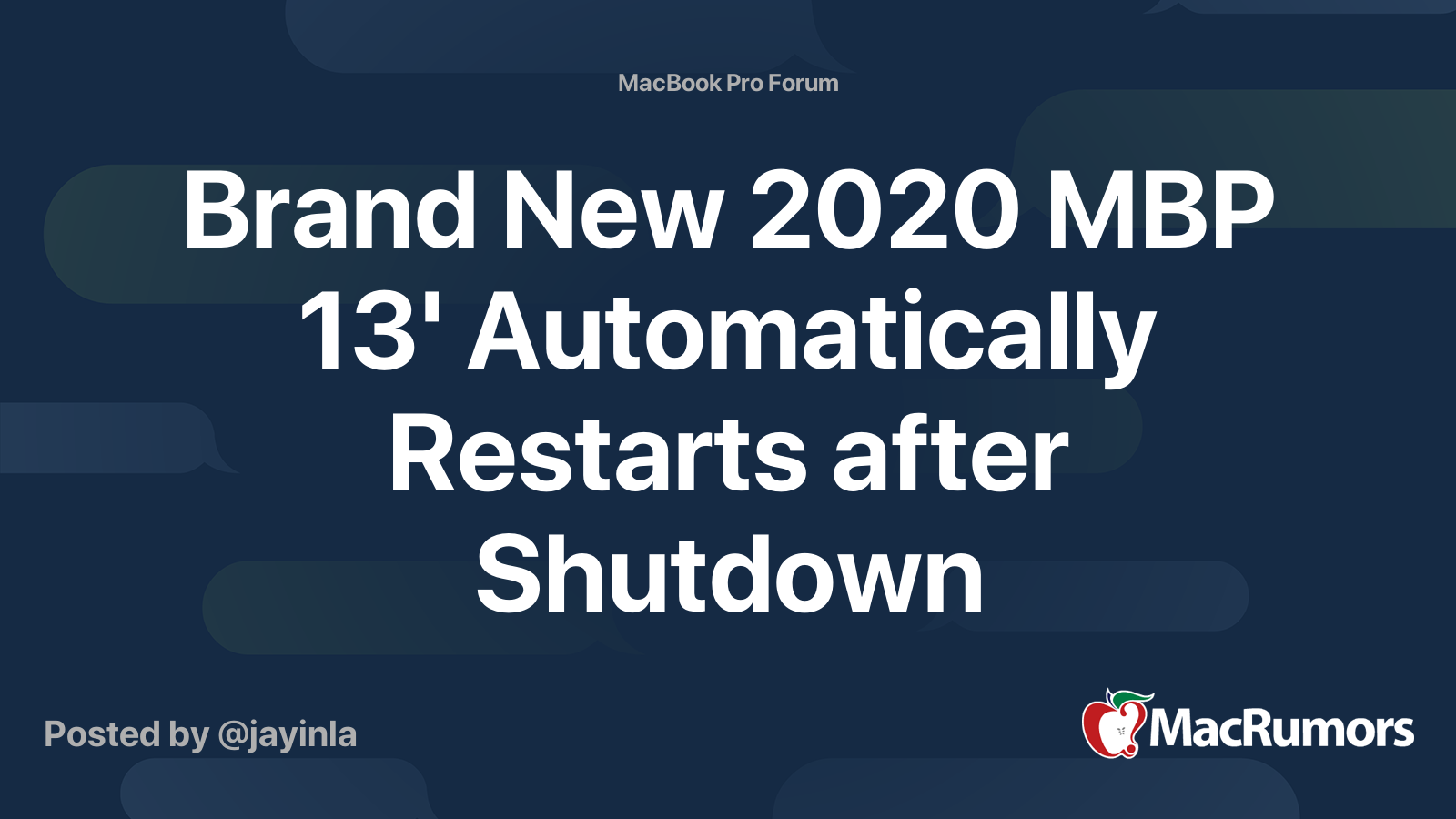 MacBook Pro Forum

Brand New 2020 MBP 13' Automatically Restarts after Shutdown

Posted by @jayinla

MacRumors